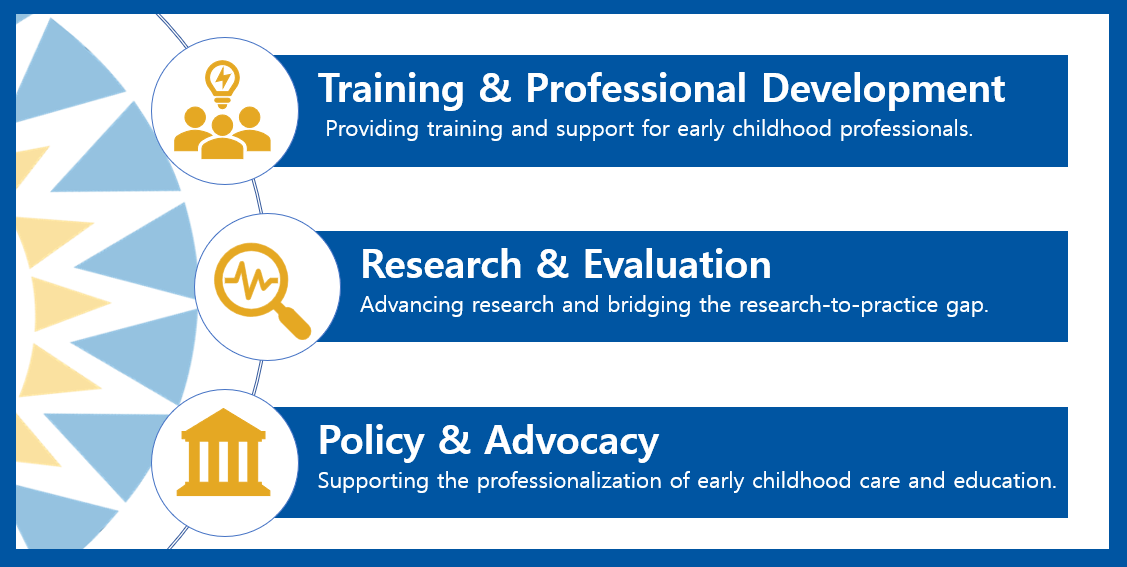 Training & Professional Development
Providing training and support for early childhood professionals.

Research & Evaluation
Advancing research and bridging the research-to-practice gap.

Policy & Advocacy
Supporting the professionalization of early childhood care and education.